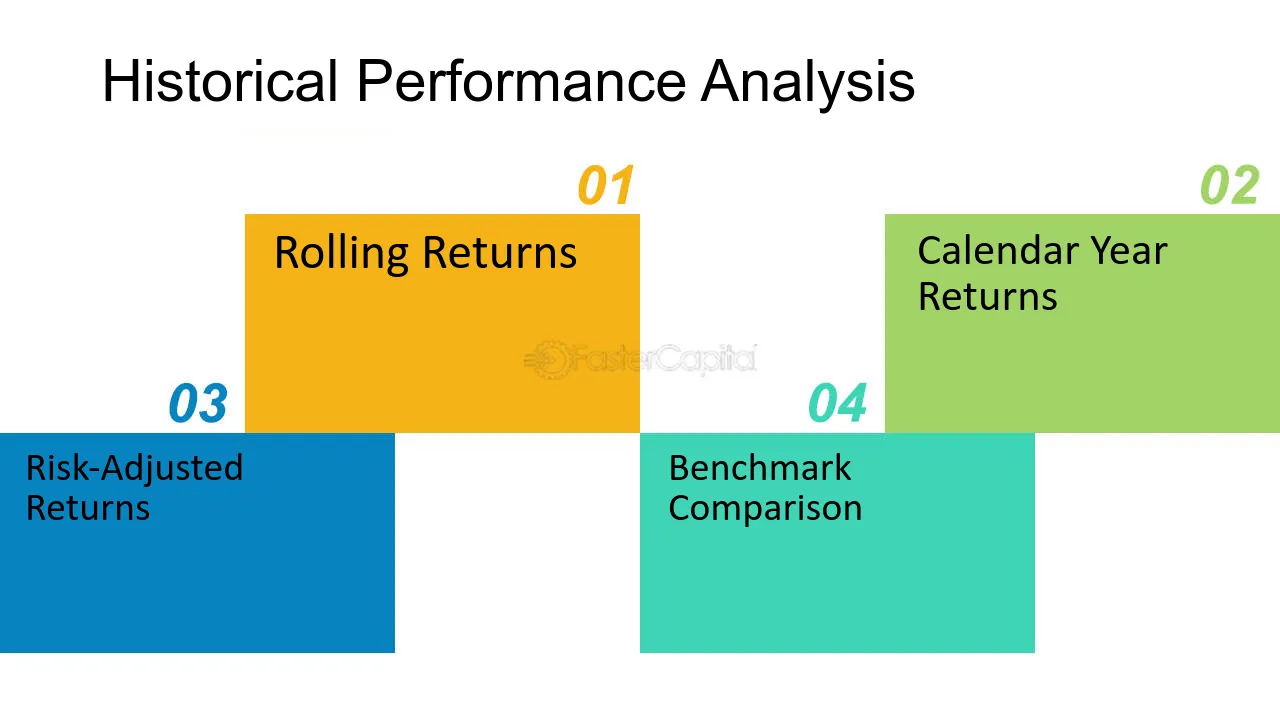 Historical Performance Analysis

01

Rolling Returns

02

Calendar Year Returns

03

Risk-Adjusted Returns

04

Benchmark Comparison

FasterCapital